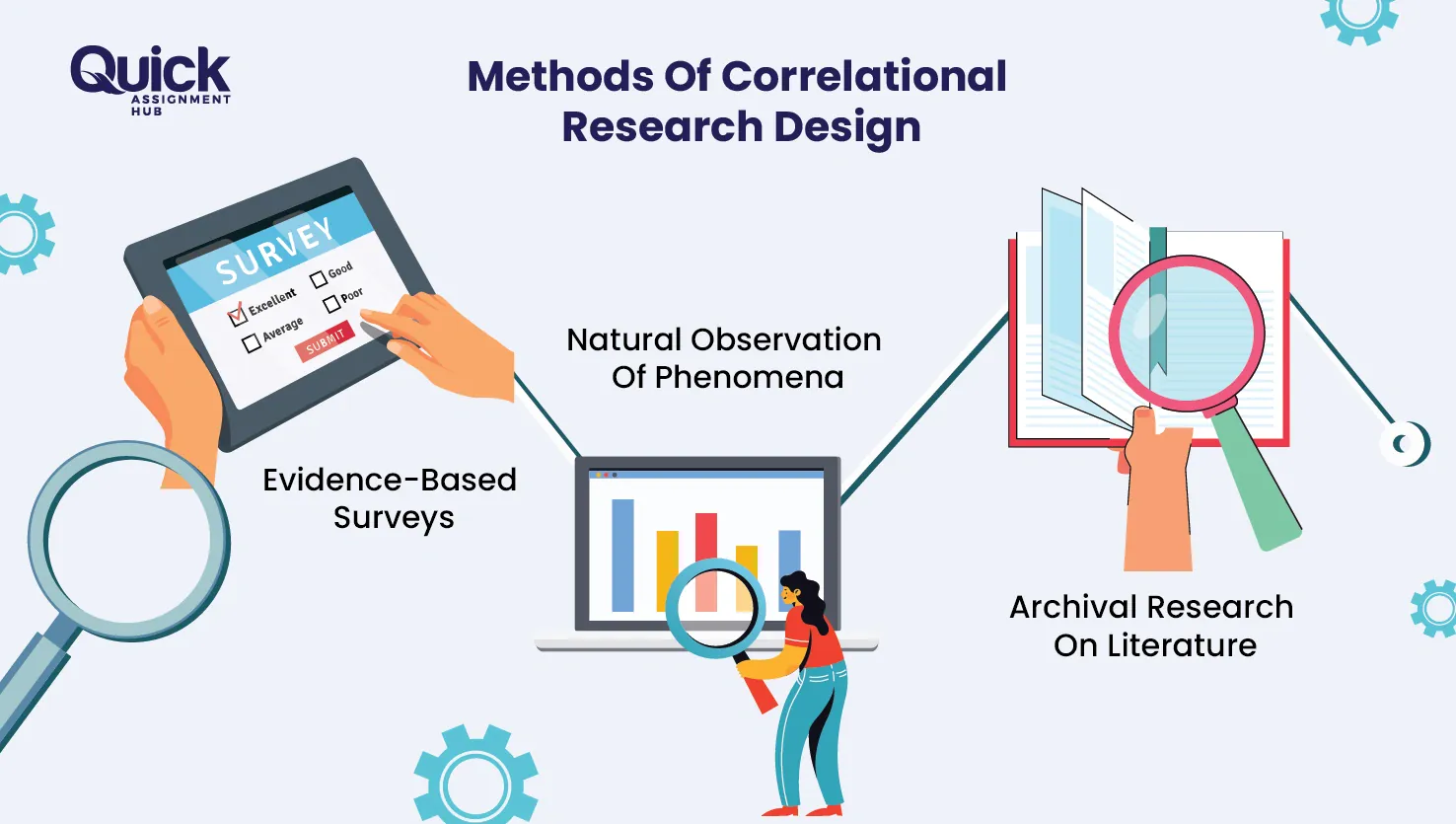 Quick
ASSIGNMENT
HUB

Methods Of Correlational Research Design

SURVEY
Excellent
Good
Average
Poor
SUBMIT

Evidence-Based Surveys

Natural Observation Of Phenomena

Archival Research On Literature